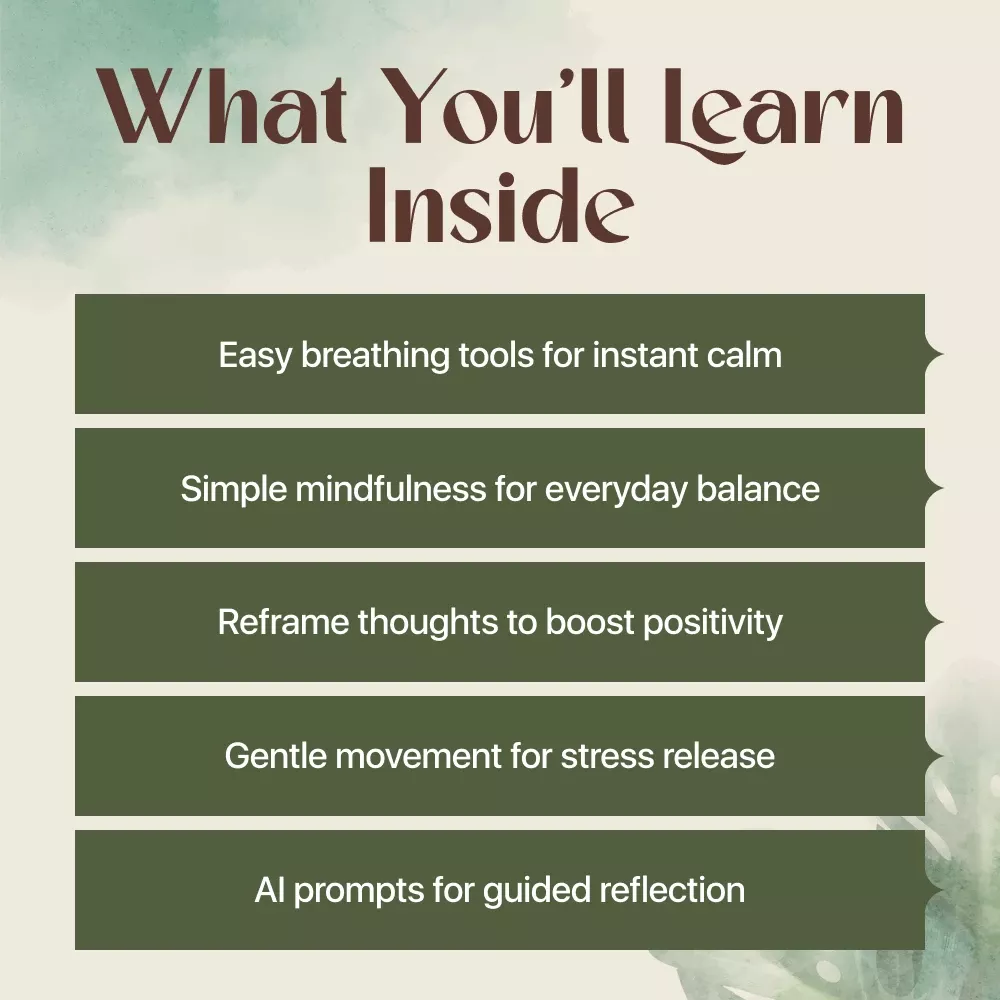 What You'll Learn Inside

Easy breathing tools for instant calm

Simple mindfulness for everyday balance

Reframe thoughts to boost positivity

Gentle movement for stress release

AI prompts for guided reflection